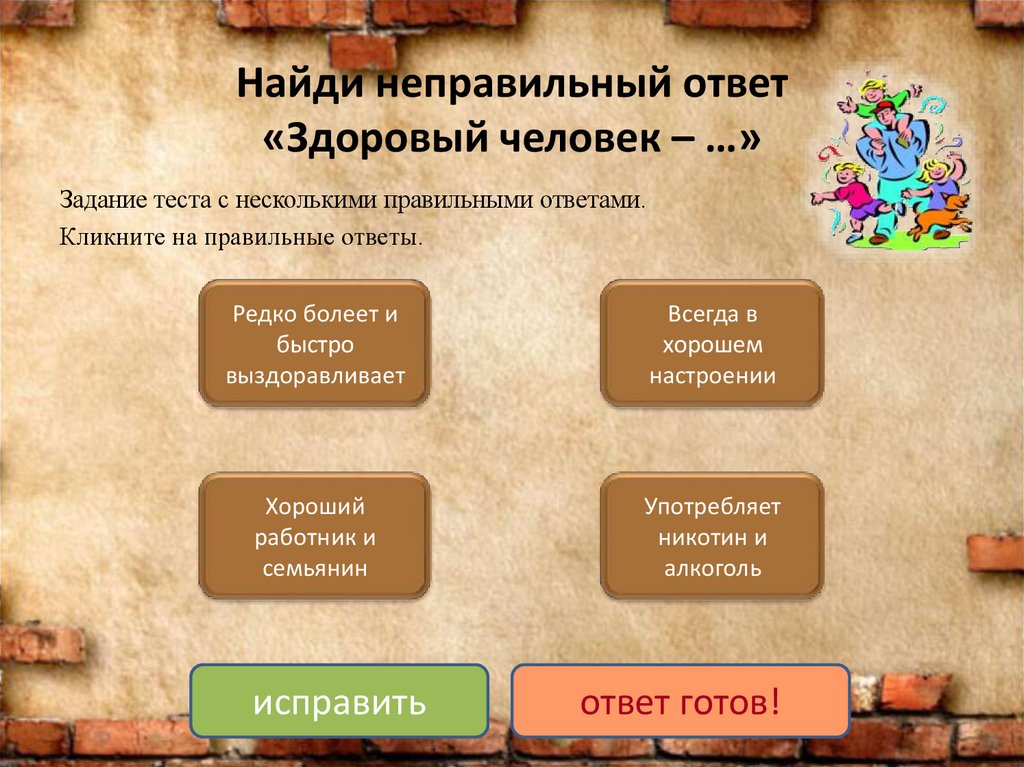 Найди неправильный ответ «Здоровый человек – …»

Задание теста с несколькими правильными ответами.

Кликните на правильные ответы.

Редко болеет и быстро выздоравливает

Всегда в хорошем настроении

Хороший работник и семьянин

Употребляет никотин и алкоголь

исправить

ответ готов!